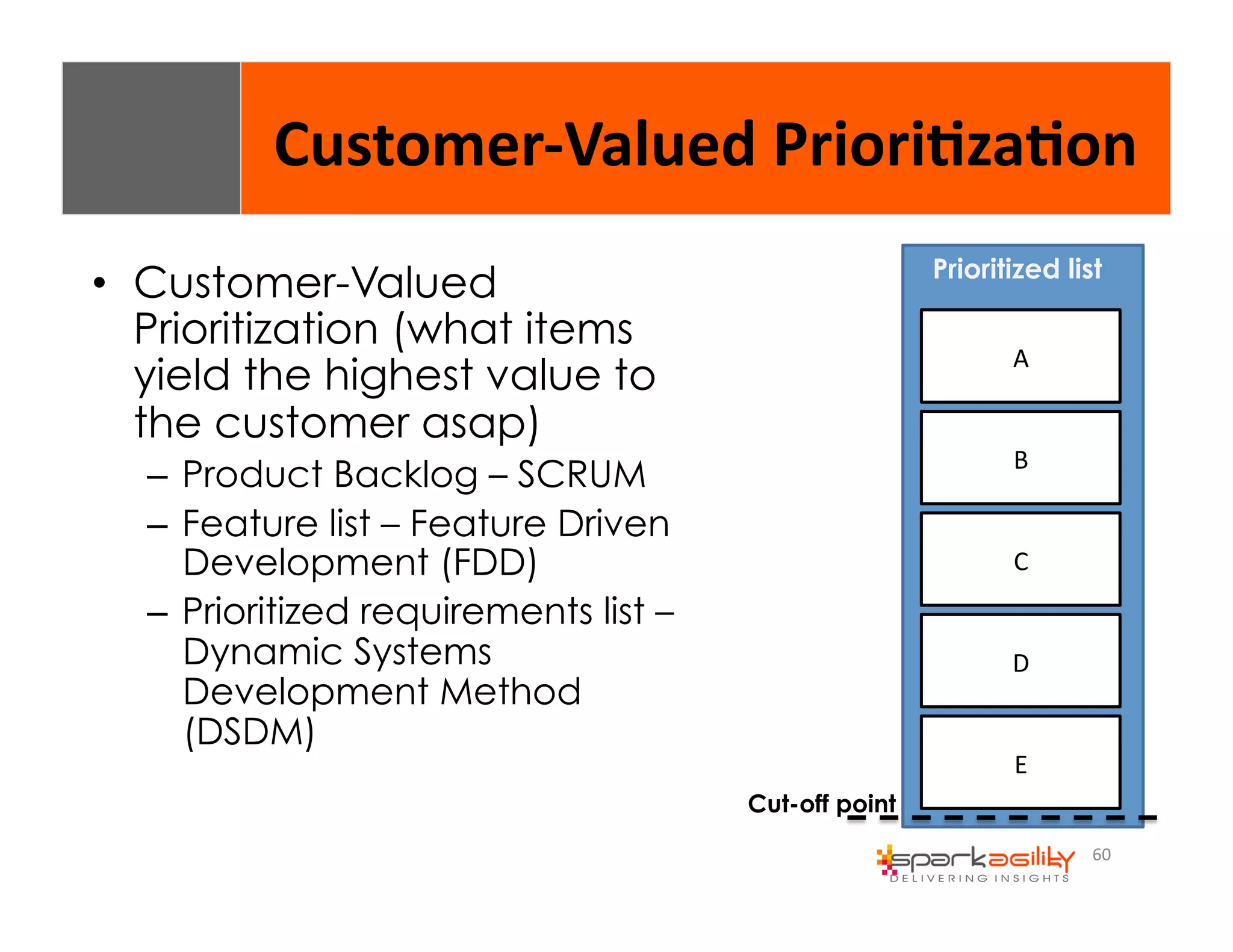 Customer-Valued Prioritization

• Customer-Valued Prioritization (what items yield the highest value to the customer asap)
– Product Backlog – SCRUM
– Feature list – Feature Driven Development (FDD)
– Prioritized requirements list – Dynamic Systems Development Method (DSDM)

Prioritized list

A

B

C

D

E

Cut-off point

sparkagility
DELIVERING INSIGHTS

60